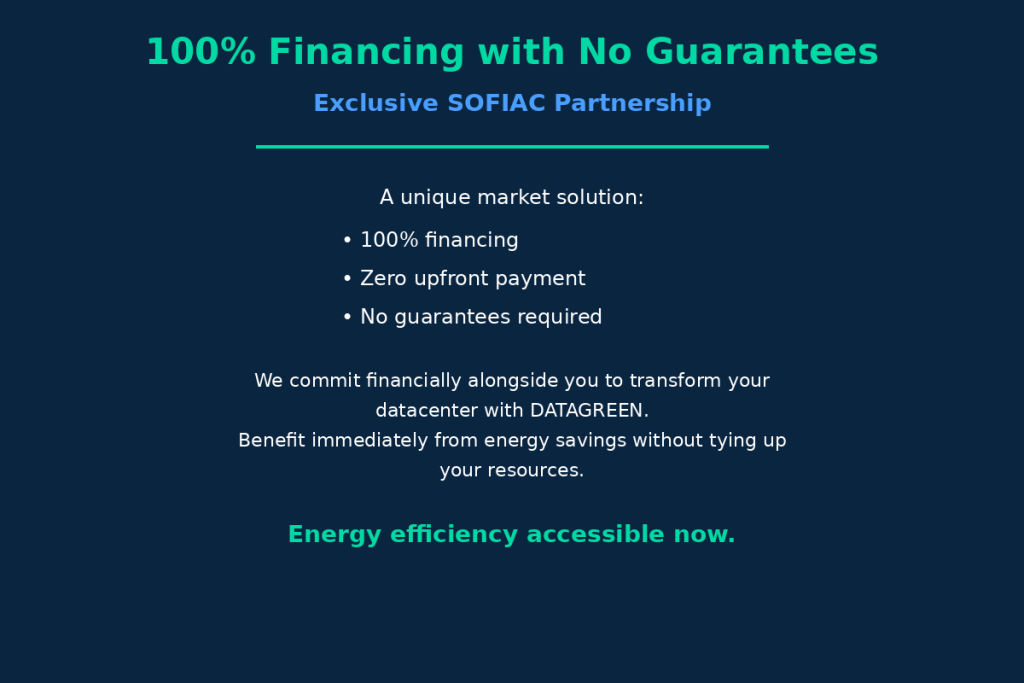 100% Financing with No Guarantees

Exclusive SOFIAC Partnership

A unique market solution:

• 100% financing
• Zero upfront payment
• No guarantees required

We commit financially alongside you to transform your datacenter with DATAGREEN.
Benefit immediately from energy savings without tying up your resources.

Energy efficiency accessible now.